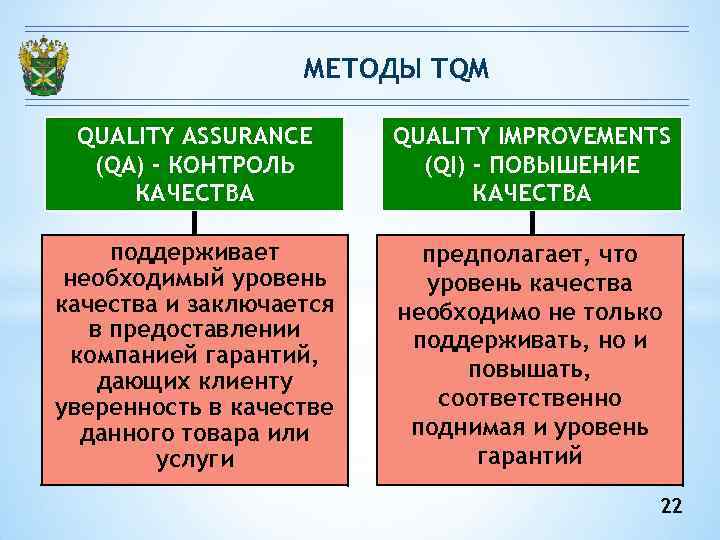 МЕТОДЫ TQM

QUALITY ASSURANCE (QA) - КОНТРОЛЬ КАЧЕСТВА

поддерживает необходимый уровень качества и заключается в предоставлении компанией гарантий, дающих клиенту уверенность в качестве данного товара или услуги

QUALITY IMPROVEMENTS (QI) - ПОВЫШЕНИЕ КАЧЕСТВА

предполагает, что уровень качества необходимо не только поддерживать, но и повышать, соответственно поднимая и уровень гарантий

22